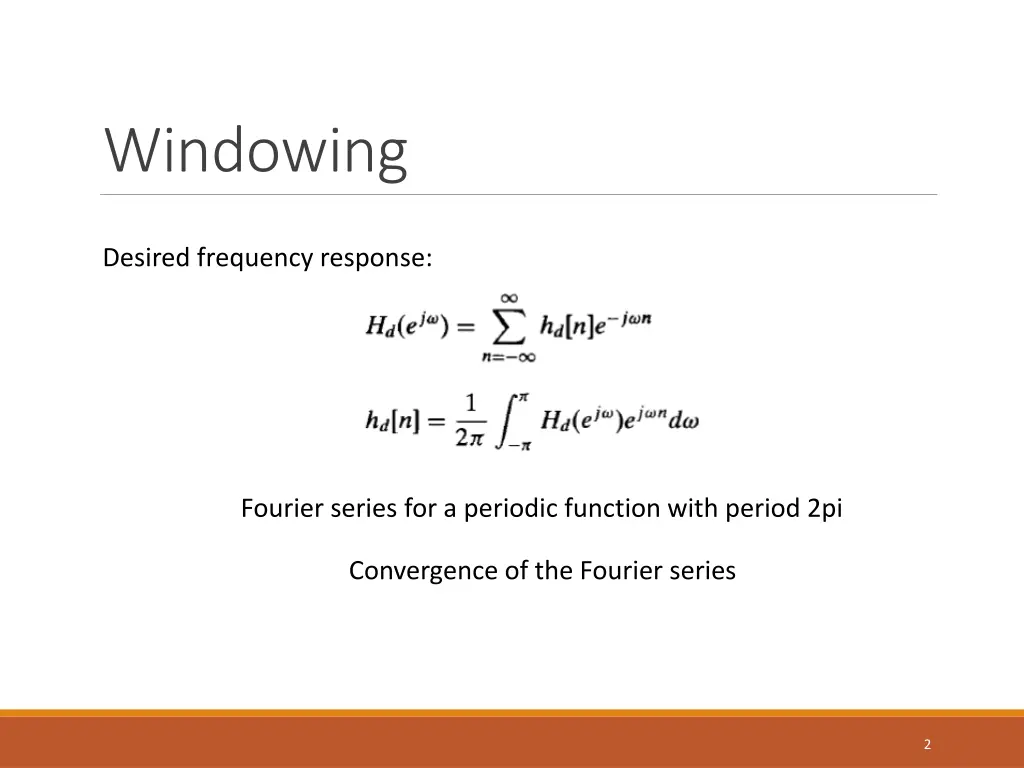 Windowing

Desired frequency response:

$H_d(e^{j\omega}) = \sum_{n=-\infty}^{\infty} h_d[n]e^{-j\omega n}$

$h_d[n] = \frac{1}{2\pi} \int_{-\pi}^{\pi} H_d(e^{j\omega})e^{j\omega n}d\omega$

Fourier series for a periodic function with period 2pi

Convergence of the Fourier series

2